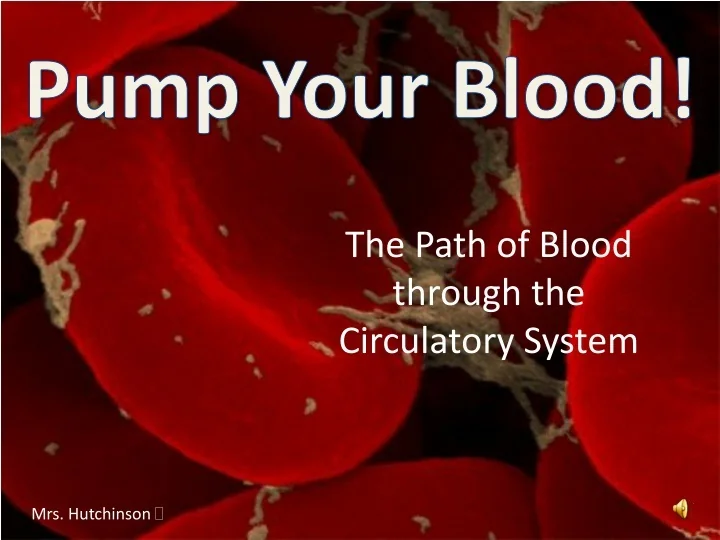 Pump Your Blood!

The Path of Blood through the Circulatory System

Mrs. Hutchinson